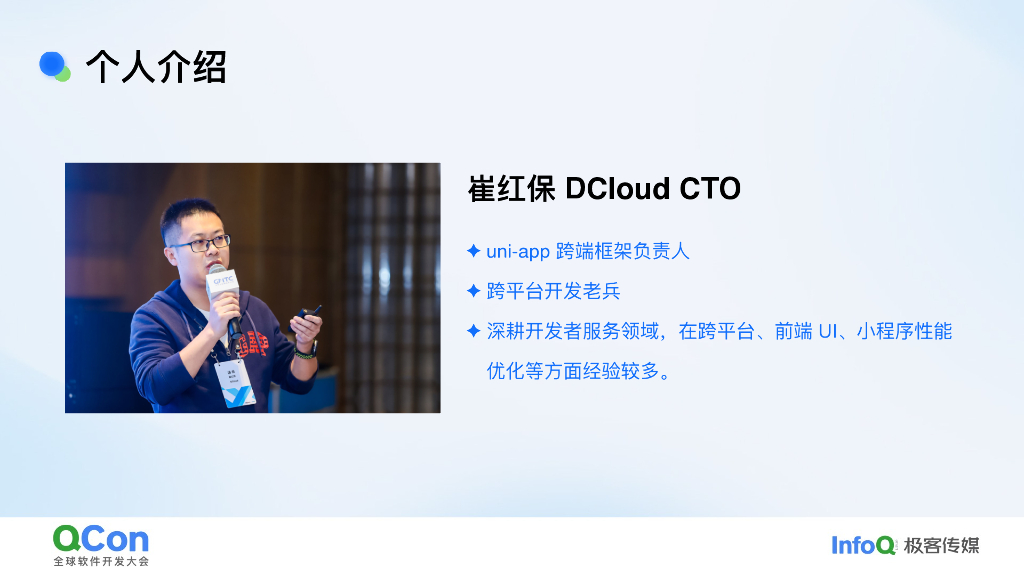 个人介绍

崔红保 DCloud CTO

✦ uni-app 跨端框架负责人

✦ 跨平台开发老兵

✦ 深耕开发者服务领域，在跨平台、前端 UI、小程序性能优化等方面经验较多。

QCon
全球软件开发大会

InfoQ 极客传媒